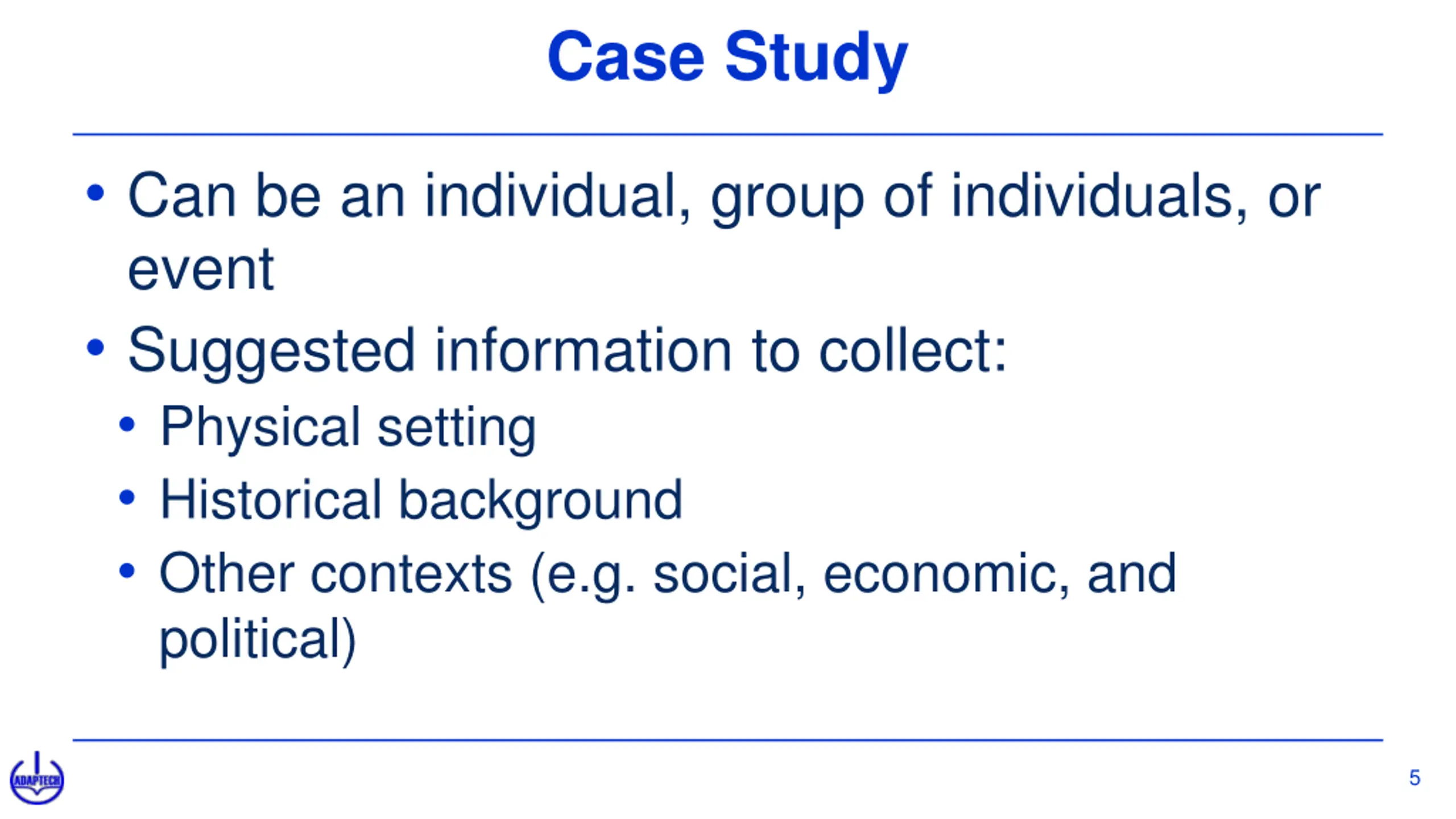 Case Study

• Can be an individual, group of individuals, or event
• Suggested information to collect:
  • Physical setting
  • Historical background
  • Other contexts (e.g. social, economic, and political)

ADAPTECH

5